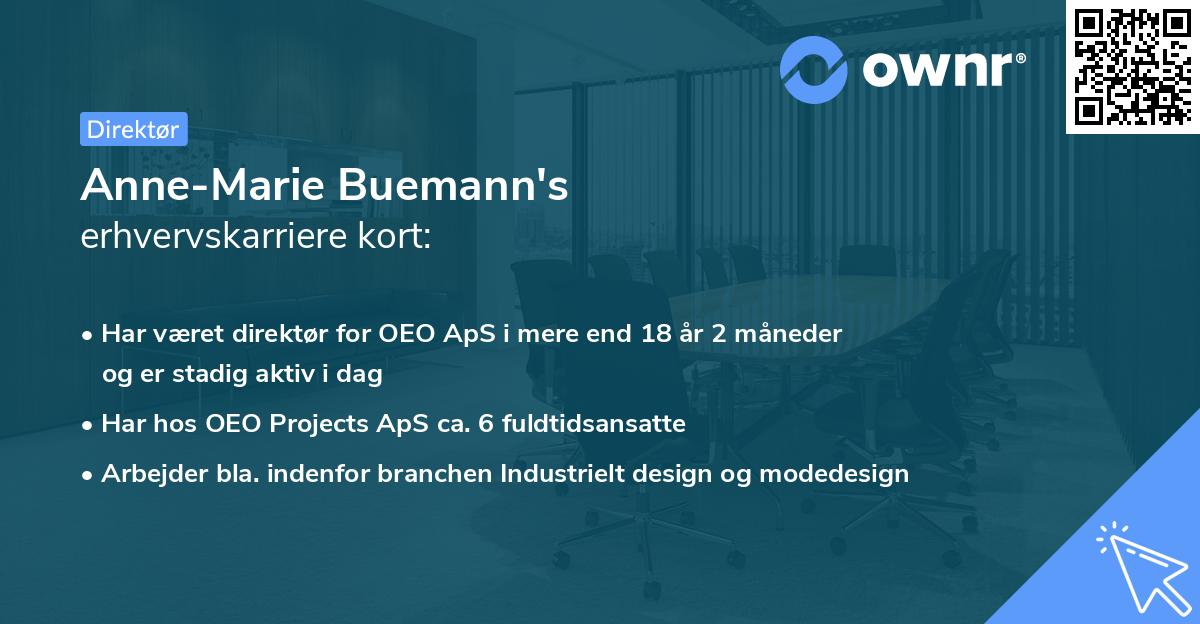 ownr®

Direktør

Anne-Marie Buemann's
erhvervskarriere kort:

• Har været direktør for OEO ApS i mere end 18 år 2 måneder og er stadig aktiv i dag

• Har hos OEO Projects ApS ca. 6 fuldtidsansatte

• Arbejder bla. indenfor branchen Industrielt design og modedesign